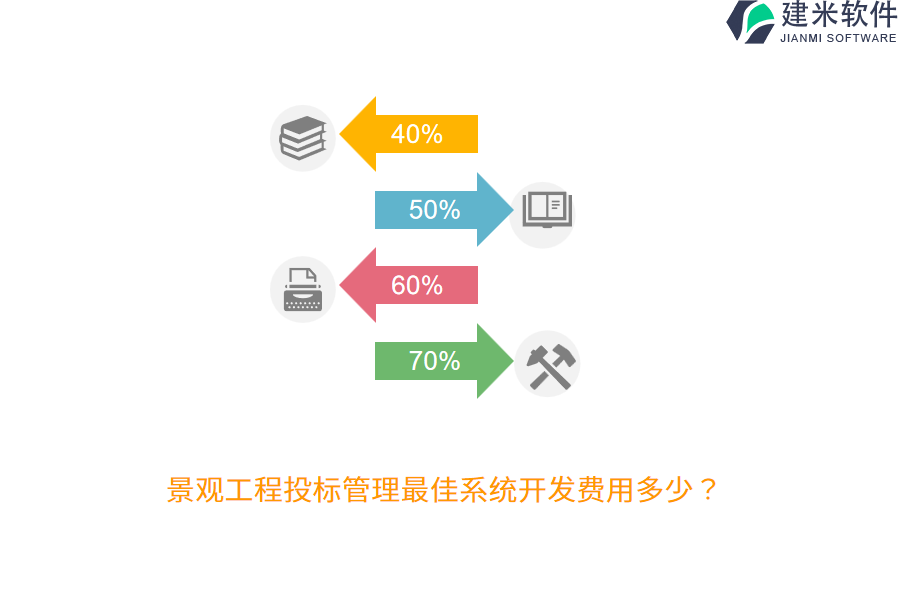 建米软件
JIANMI SOFTWARE

40%

50%

60%

70%

景观工程投标管理最佳系统开发费用多少？